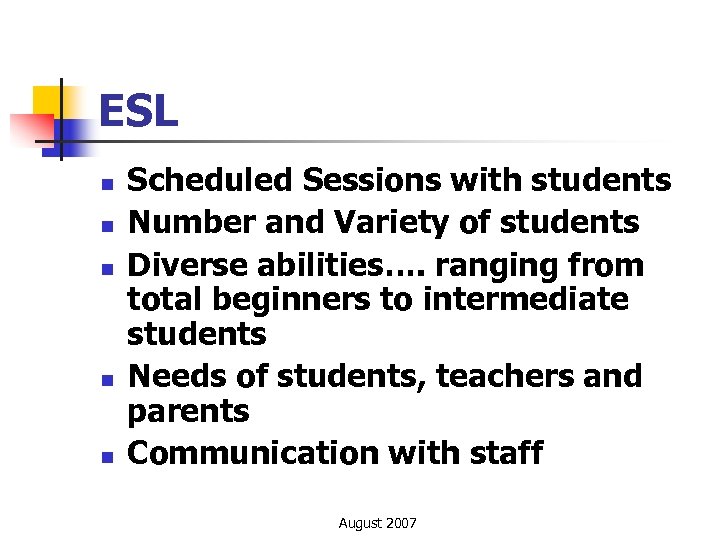 ESL

- Scheduled Sessions with students
- Number and Variety of students
- Diverse abilities…. ranging from total beginners to intermediate students
- Needs of students, teachers and parents
- Communication with staff

August 2007